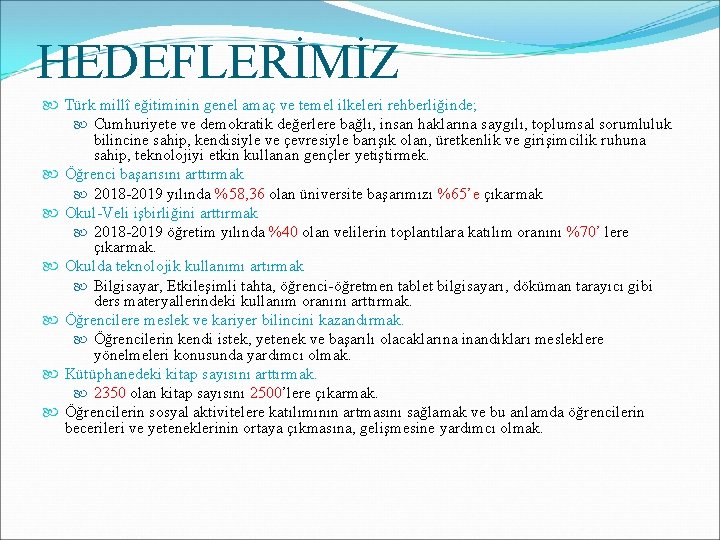 HEDEFLERİMİZ

Türk millî eğitiminin genel amaç ve temel ilkeleri rehberliğinde;

Cumhuriyete ve demokratik değerlere bağlı, insan haklarına saygılı, toplumsal sorumluluk bilincine sahip, kendisiyle ve çevresiyle barışık olan, üretkenlik ve girişimcilik ruhuna sahip, teknolojiyi etkin kullanan gençler yetiştirmek.

Öğrenci başarısını arttırmak

2018-2019 yılında %58,36 olan üniversite başarımızı %65'e çıkarmak

Okul-Veli işbirliğini arttırmak

2018-2019 öğretim yılında %40 olan velilerin toplantılara katılım oranını %70' lere çıkarmak.

Okulda teknolojik kullanımı artırmak

Bilgisayar, Etkileşimli tahta, öğrenci-öğretmen tablet bilgisayarı, döküman tarayıcı gibi ders materyallerindeki kullanım oranını arttırmak.

Öğrencilere meslek ve kariyer bilincini kazandırmak.

Öğrencilerin kendi istek, yetenek ve başarılı olacaklarına inandıkları mesleklere yönelmeleri konusunda yardımcı olmak.

Kütüphanedeki kitap sayısını arttırmak.

2350 olan kitap sayısını 2500'lere çıkarmak.

Öğrencilerin sosyal aktivitelere katılımının artmasını sağlamak ve bu anlamda öğrencilerin becerileri ve yeteneklerinin ortaya çıkmasına, gelişmesine yardımcı olmak.